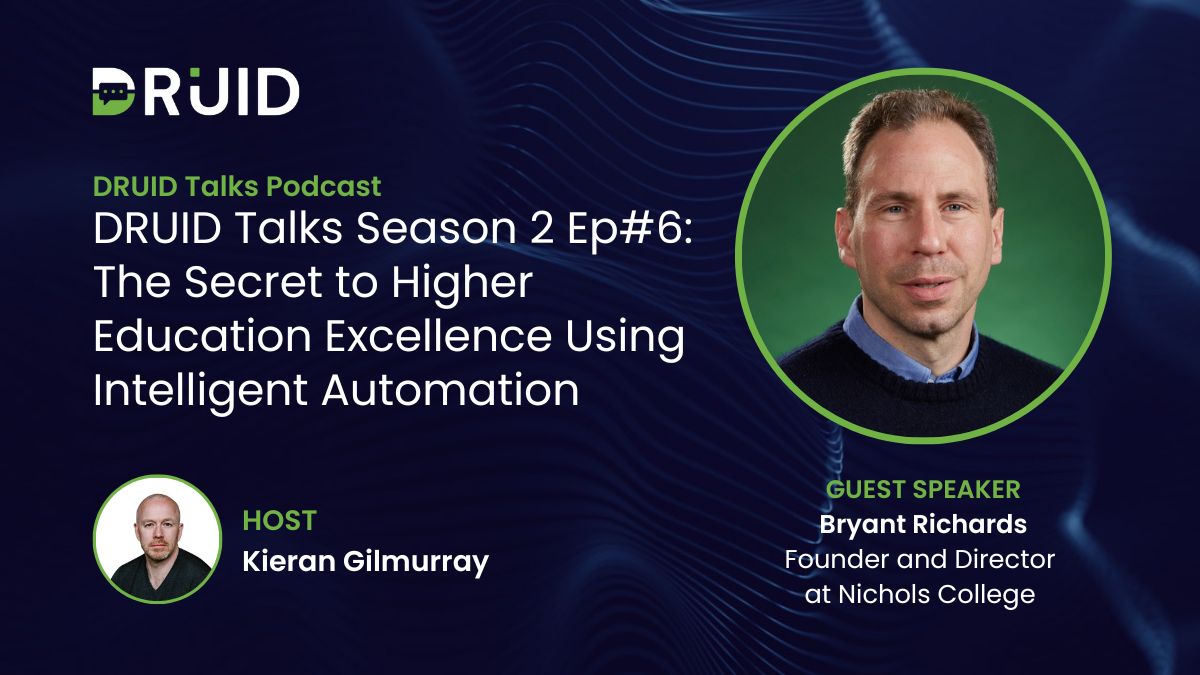 DRUID

DRUID Talks Podcast
DRUID Talks Season 2 Ep#6: The Secret to Higher Education Excellence Using Intelligent Automation

HOST
Kieran Gilmurray

GUEST SPEAKER
Bryant Richards
Founder and Director at Nichols College